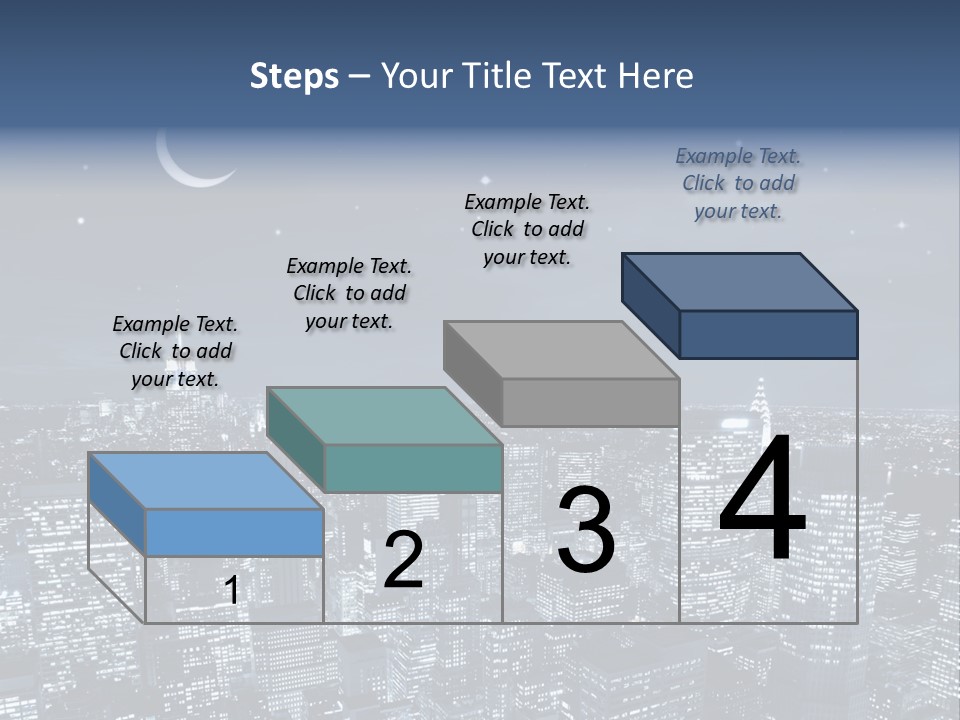 Steps – Your Title Text Here

Example Text. Click to add your text.

Example Text. Click to add your text.

Example Text. Click to add your text.

Example Text. Click to add your text.

1

2

3

4